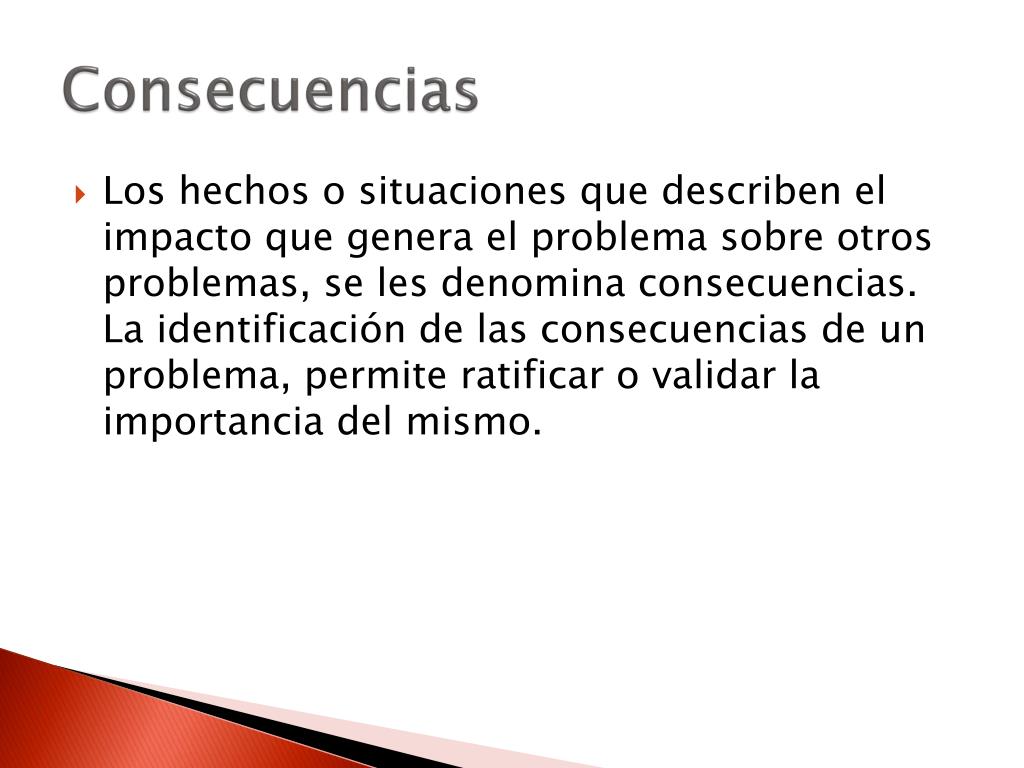 Consecuencias

Los hechos o situaciones que describen el impacto que genera el problema sobre otros problemas, se les denomina consecuencias. La identificación de las consecuencias de un problema, permite ratificar o validar la importancia del mismo.